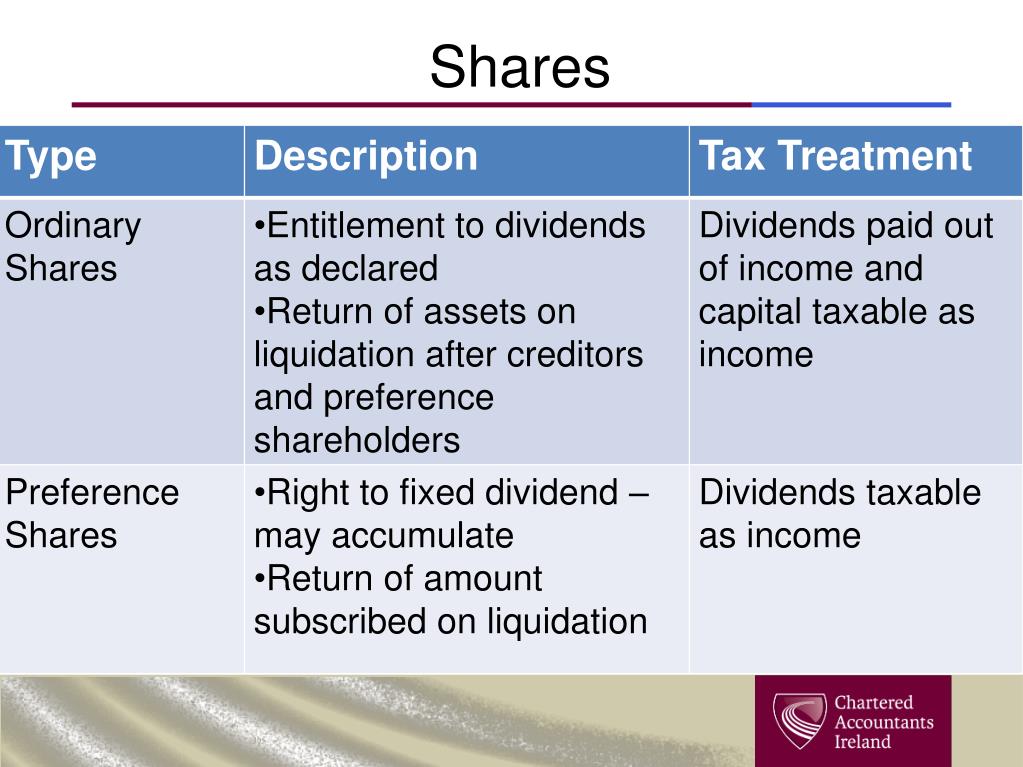 Shares

| Type | Description | Tax Treatment |
|---|---|---|
| Ordinary Shares | •Entitlement to dividends as declared •Return of assets on liquidation after creditors and preference shareholders | Dividends paid out of income and capital taxable as income |
| Preference Shares | •Right to fixed dividend – may accumulate •Return of amount subscribed on liquidation | Dividends taxable as income |

Chartered Accountants Ireland